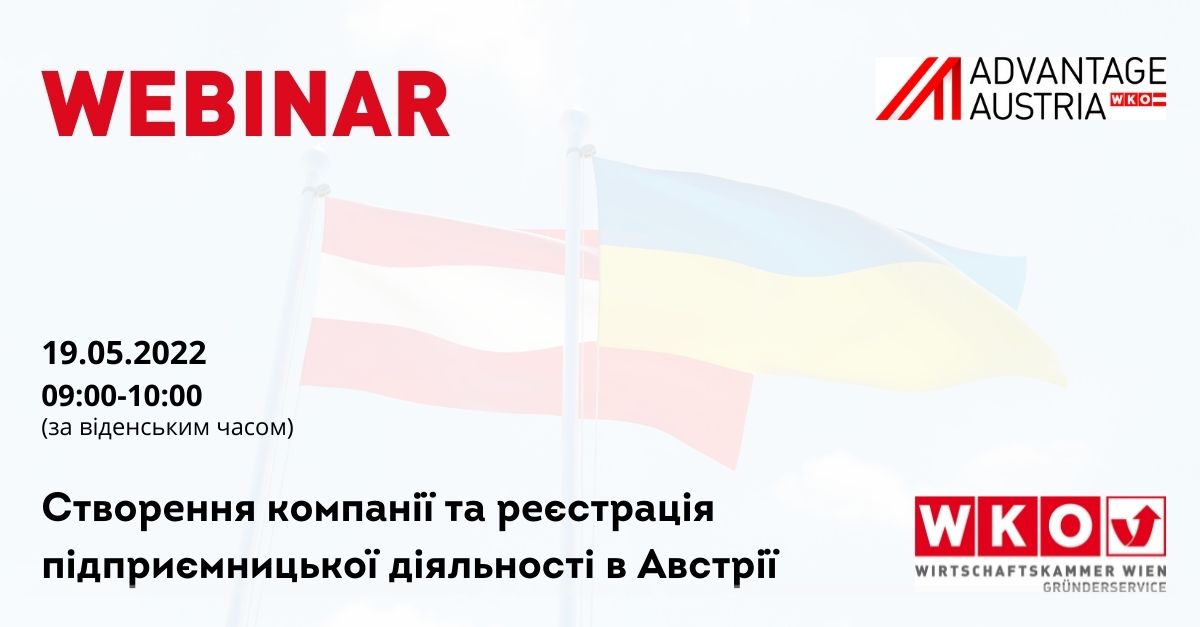 WEBINAR

ADVANTAGE AUSTRIA WKO

19.05.2022
09:00-10:00
(за віденським часом)

Створення компанії та реєстрація підприємницької діяльності в Австрії

WKO
WIRTSCHAFTSKAMMER WIEN
GRÜNDERSERVICE